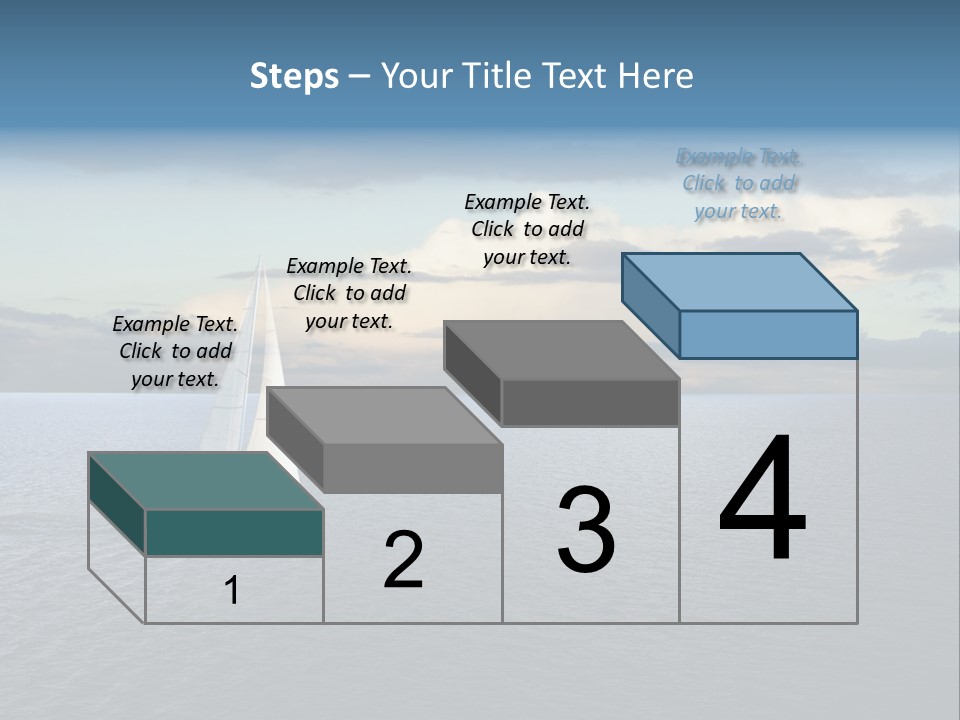 Steps – Your Title Text Here

Example Text. Click to add your text.

Example Text. Click to add your text.

Example Text. Click to add your text.

Example Text. Click to add your text.

1

2

3

4